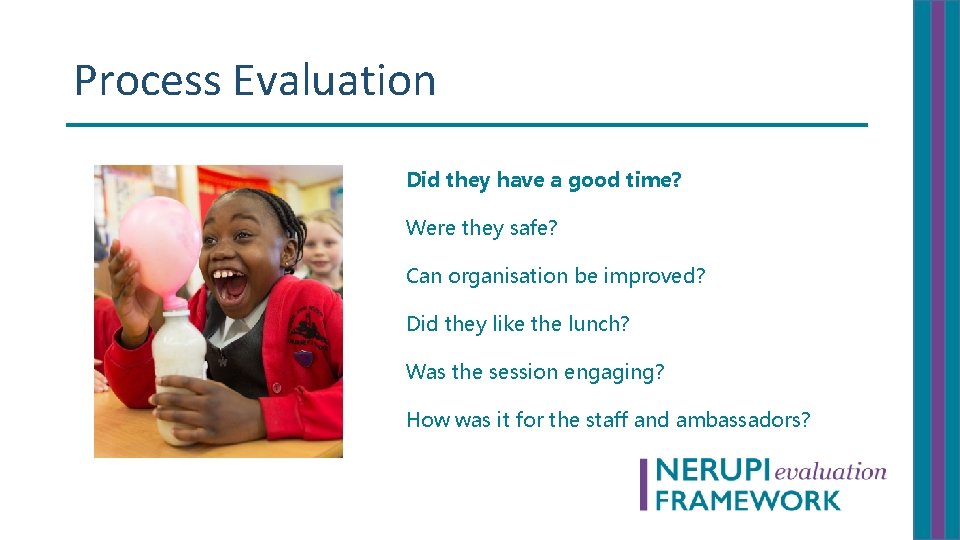 Process Evaluation

**Did they have a good time?**

Were they safe?

Can organisation be improved?

Did they like the lunch?

Was the session engaging?

How was it for the staff and ambassadors?

NERUPI evaluation FRAMEWORK